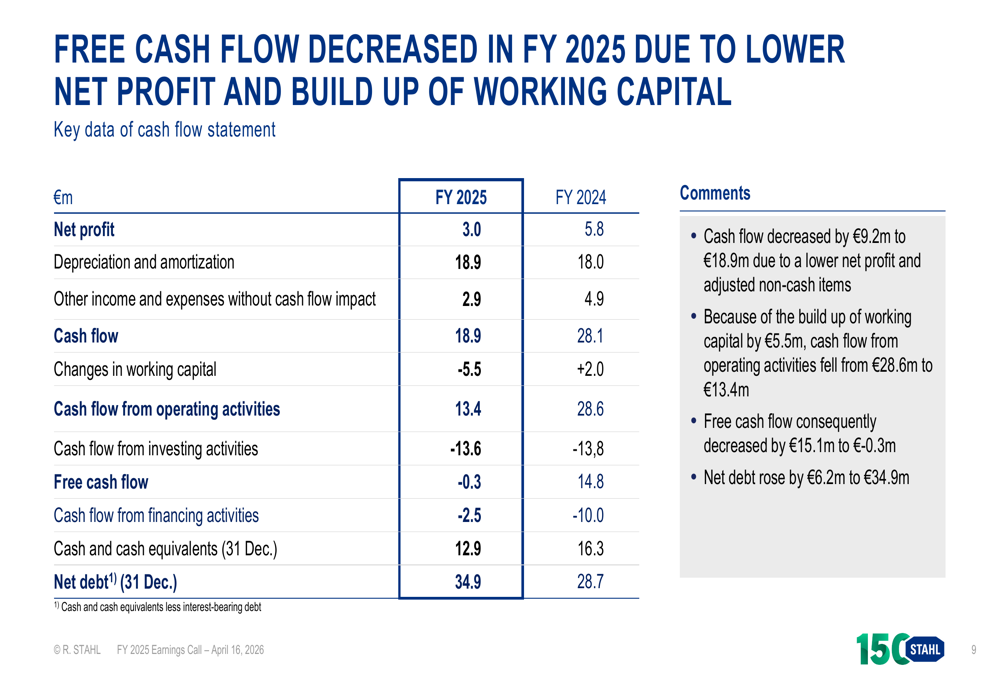 FREE CASH FLOW DECREASED IN FY 2025 DUE TO LOWER NET PROFIT AND BUILD UP OF WORKING CAPITAL
Key data of cash flow statement

| €m | FY 2025 | FY 2024 |
|---|---|---|
| Net profit | 3.0 | 5.8 |
| Depreciation and amortization | 18.9 | 18.0 |
| Other income and expenses without cash flow impact | 2.9 | 4.9 |
| Cash flow | 18.9 | 28.1 |
| Changes in working capital | -5.5 | +2.0 |
| Cash flow from operating activities | 13.4 | 28.6 |
| Cash flow from investing activities | -13.6 | -13,8 |
| Free cash flow | -0.3 | 14.8 |
| Cash flow from financing activities | -2.5 | -10.0 |
| Cash and cash equivalents (31 Dec.) | 12.9 | 16.3 |
| Net debt$^{1)}$ (31 Dec.) | 34.9 | 28.7 |

$^{1)}$ Cash and cash equivalents less interest-bearing debt

Comments
• Cash flow decreased by €9.2m to €18.9m due to a lower net profit and adjusted non-cash items
• Because of the build up of working capital by €5.5m, cash flow from operating activities fell from €28.6m to €13.4m
• Free cash flow consequently decreased by €15.1m to €-0.3m
• Net debt rose by €6.2m to €34.9m

© R. STAHL FY 2025 Earnings Call – April 16, 2026

150 STAHL

9